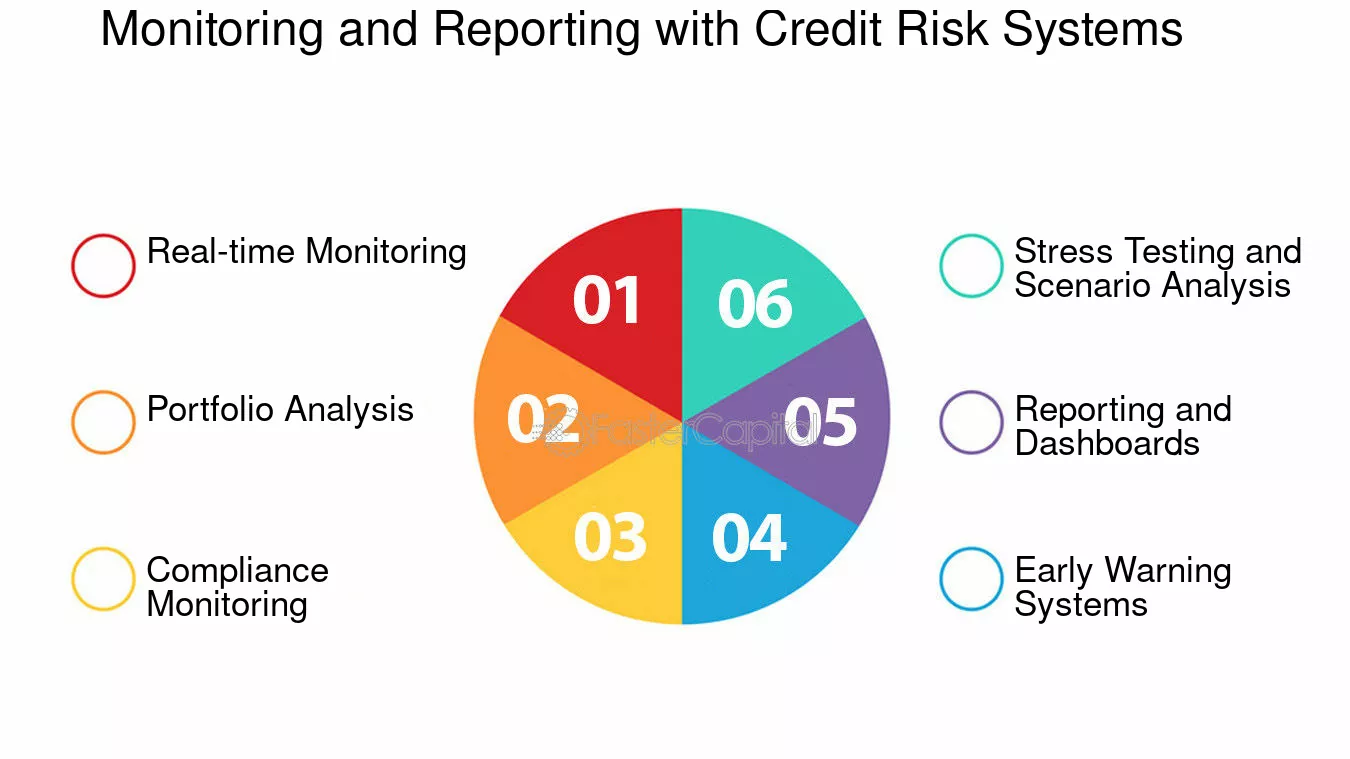 Monitoring and Reporting with Credit Risk Systems

Real-time Monitoring

Portfolio Analysis

Compliance Monitoring

01

02

03

04

05

06

FasterCapital

Stress Testing and Scenario Analysis

Reporting and Dashboards

Early Warning Systems